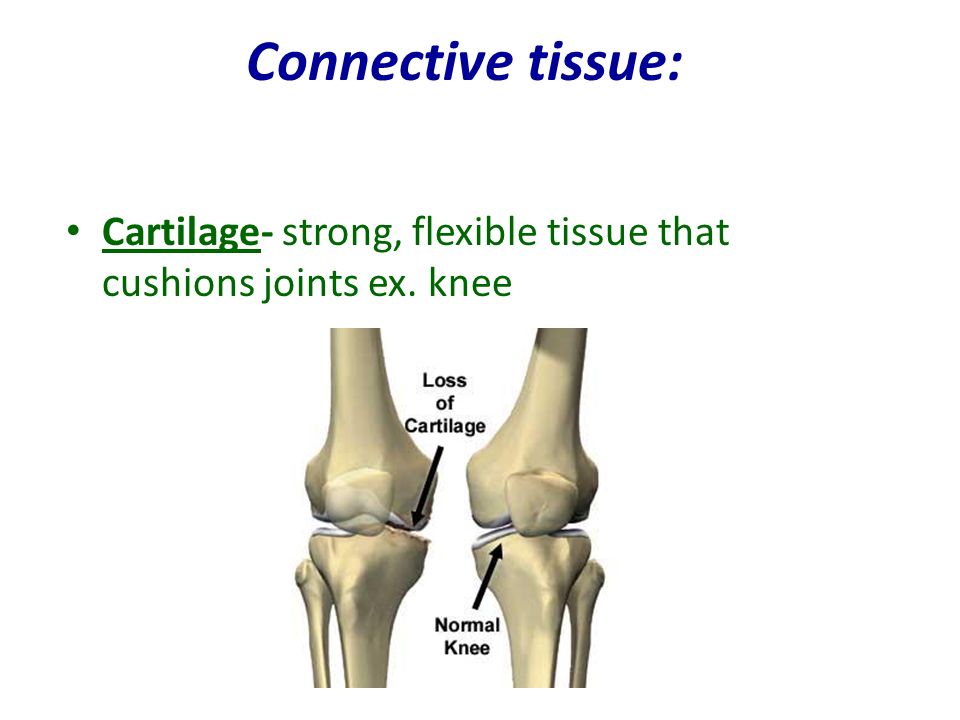 Connective tissue:

• Cartilage- strong, flexible tissue that cushions joints ex. knee

Loss of Cartilage

Normal Knee